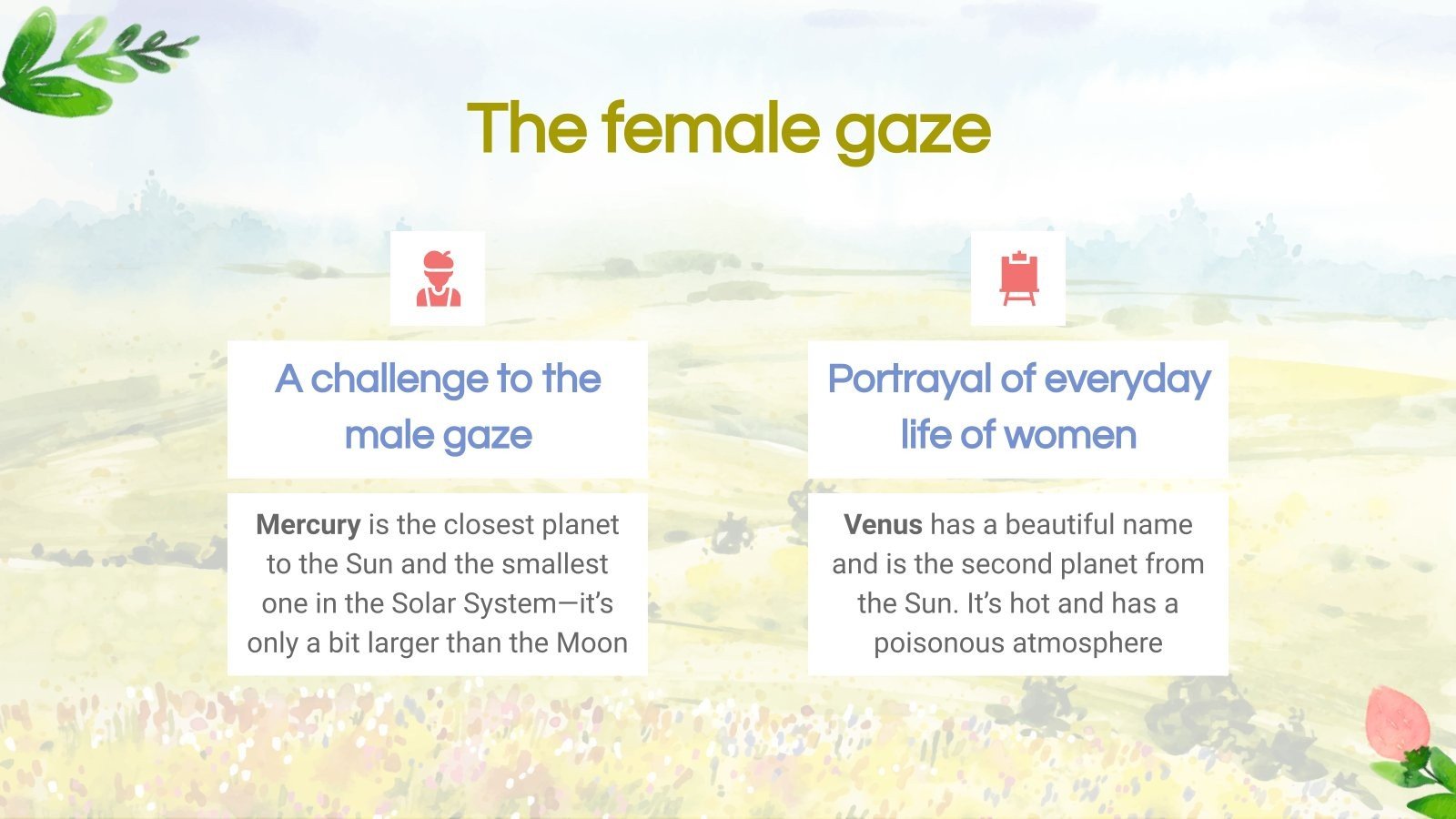 The female gaze

A challenge to the male gaze

Mercury is the closest planet to the Sun and the smallest one in the Solar System—it's only a bit larger than the Moon

Portrayal of everyday life of women

Venus has a beautiful name and is the second planet from the Sun. It's hot and has a poisonous atmosphere